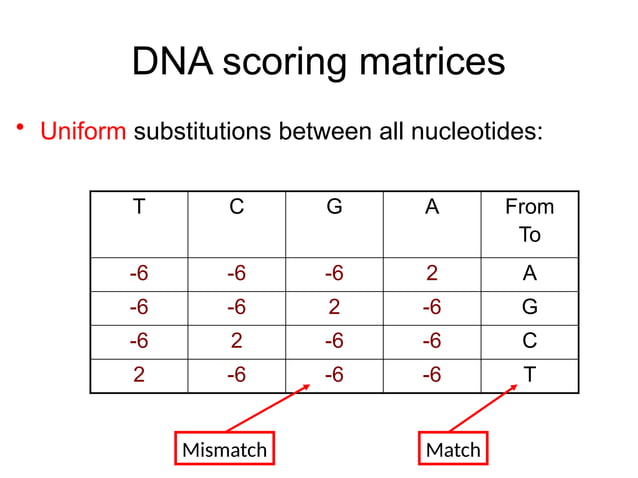 DNA scoring matrices

• Uniform substitutions between all nucleotides:

| T | C | G | A | From To |
|---|---|---|---|---|
| -6 | -6 | -6 | 2 | A |
| -6 | -6 | 2 | -6 | G |
| -6 | 2 | -6 | -6 | C |
| 2 | -6 | -6 | -6 | T |

Mismatch

Match